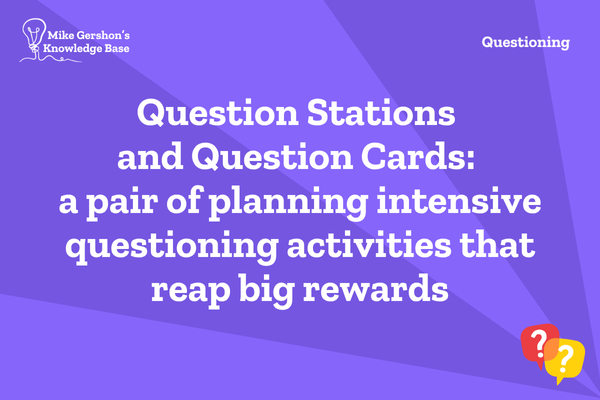 Mike Gershon's Knowledge Base

Questioning

Question Stations and Question Cards: a pair of planning intensive questioning activities that reap big rewards

?
?